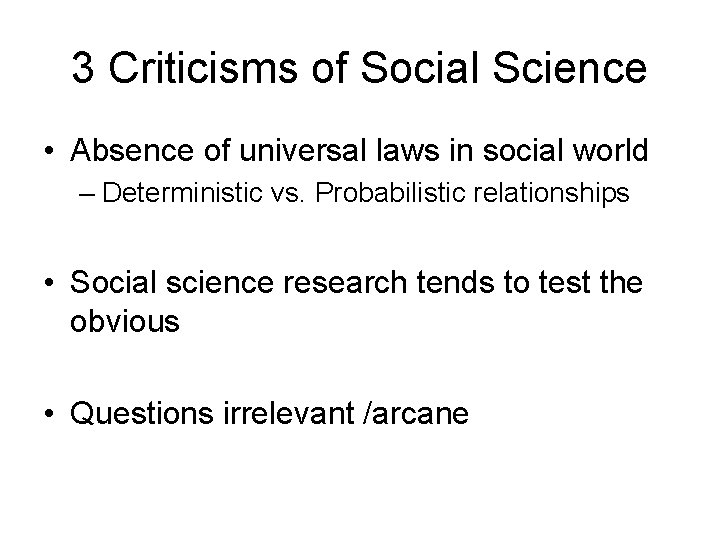 3 Criticisms of Social Science

• Absence of universal laws in social world
– Deterministic vs. Probabilistic relationships

• Social science research tends to test the obvious

• Questions irrelevant /arcane